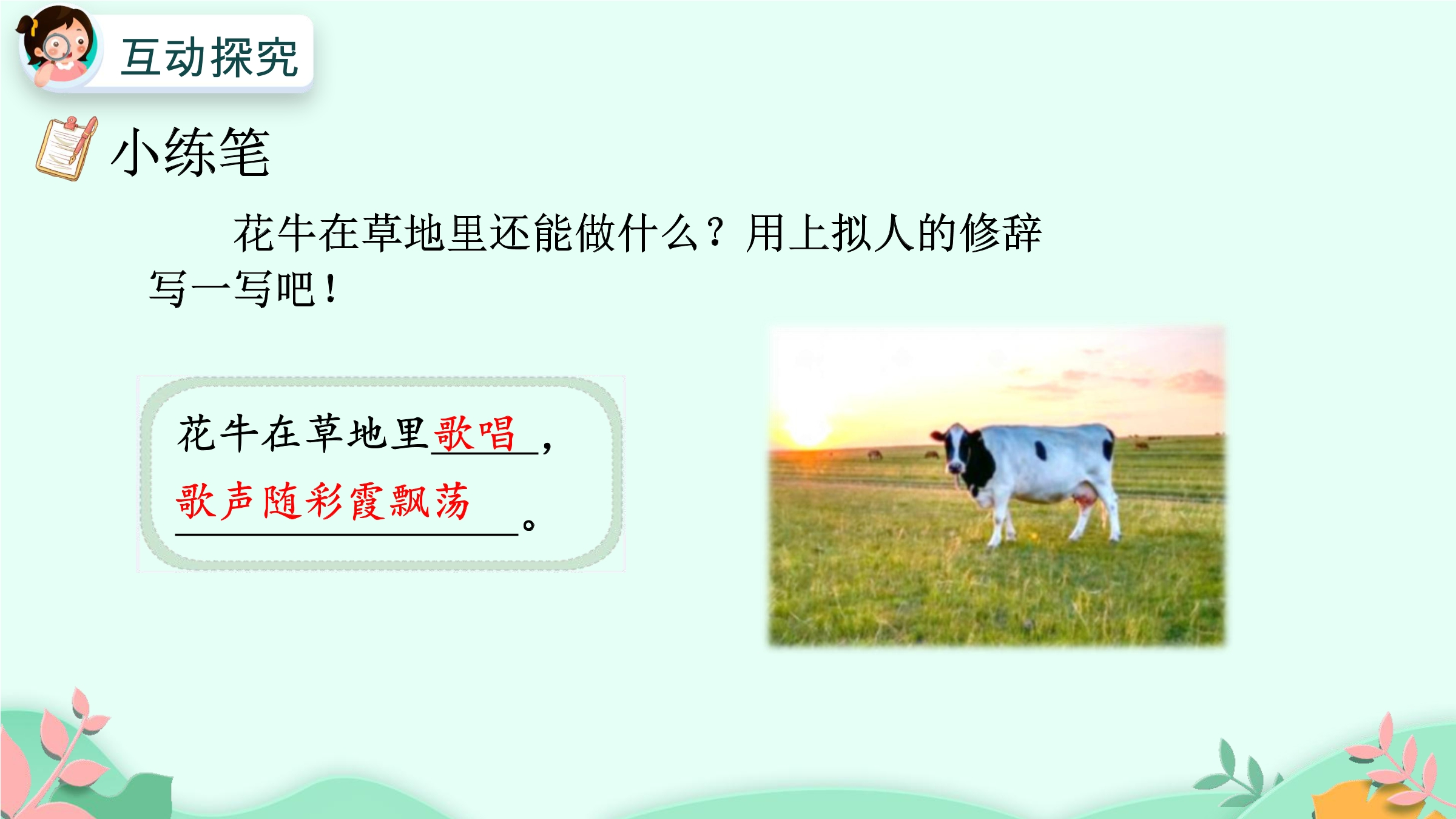 互动探究

小练笔

花牛在草地里还能做什么？用上拟人的修辞写一写吧！

花牛在草地里歌唱，歌声随彩霞飘荡。